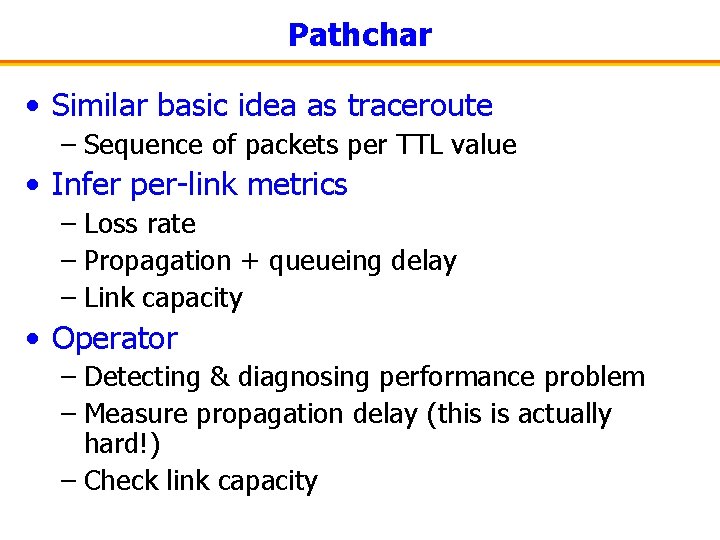 Pathchar

• Similar basic idea as traceroute
– Sequence of packets per TTL value

• Infer per-link metrics
– Loss rate
– Propagation + queueing delay
– Link capacity

• Operator
– Detecting & diagnosing performance problem
– Measure propagation delay (this is actually hard!)
– Check link capacity